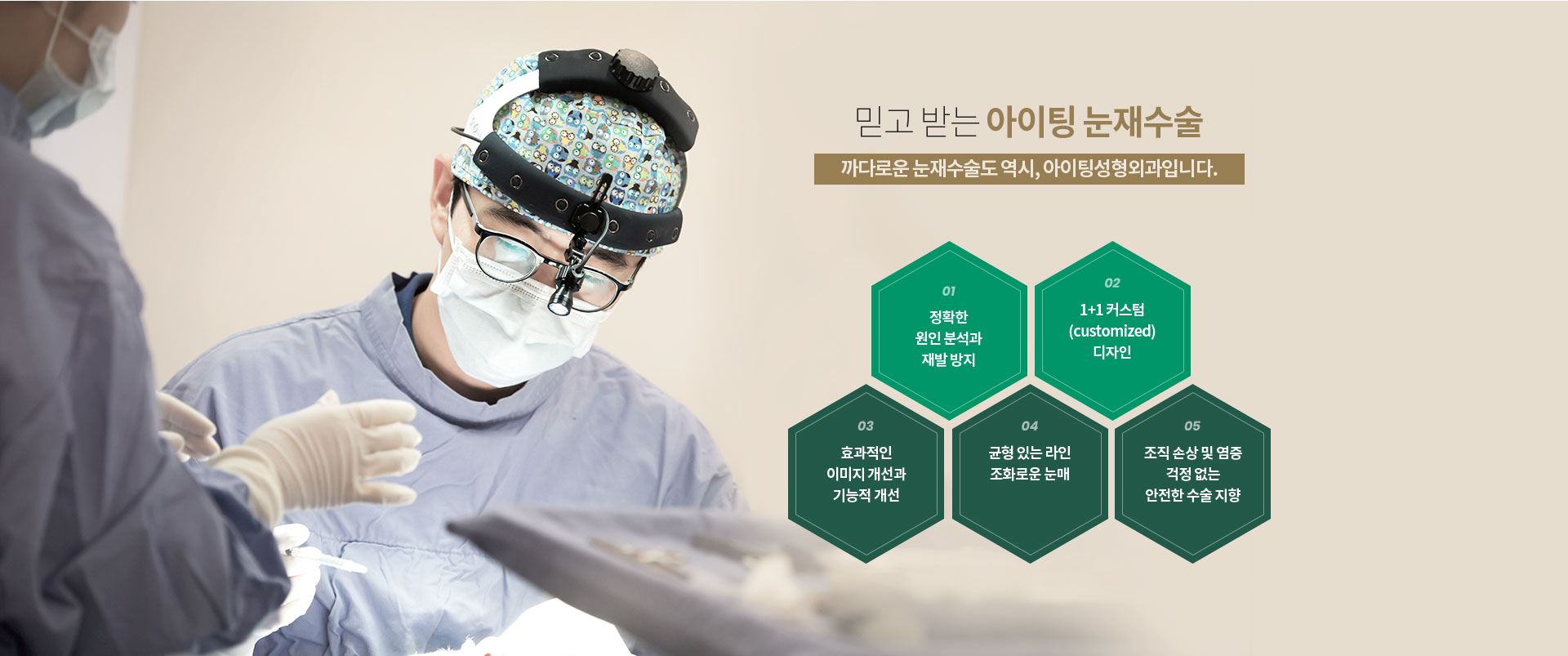 믿고 받는 아이팅 눈재수술

까다로운 눈재수술도 역시, 아이팅성형외과입니다.

01
정확한
원인 분석과
재발 방지

02
1+1 커스텀
(customized)
디자인

03
효과적인
이미지 개선과
기능적 개선

04
균형 있는 라인
조화로운 눈매

05
조직 손상 및 염증
걱정 없는
안전한 수술 지향